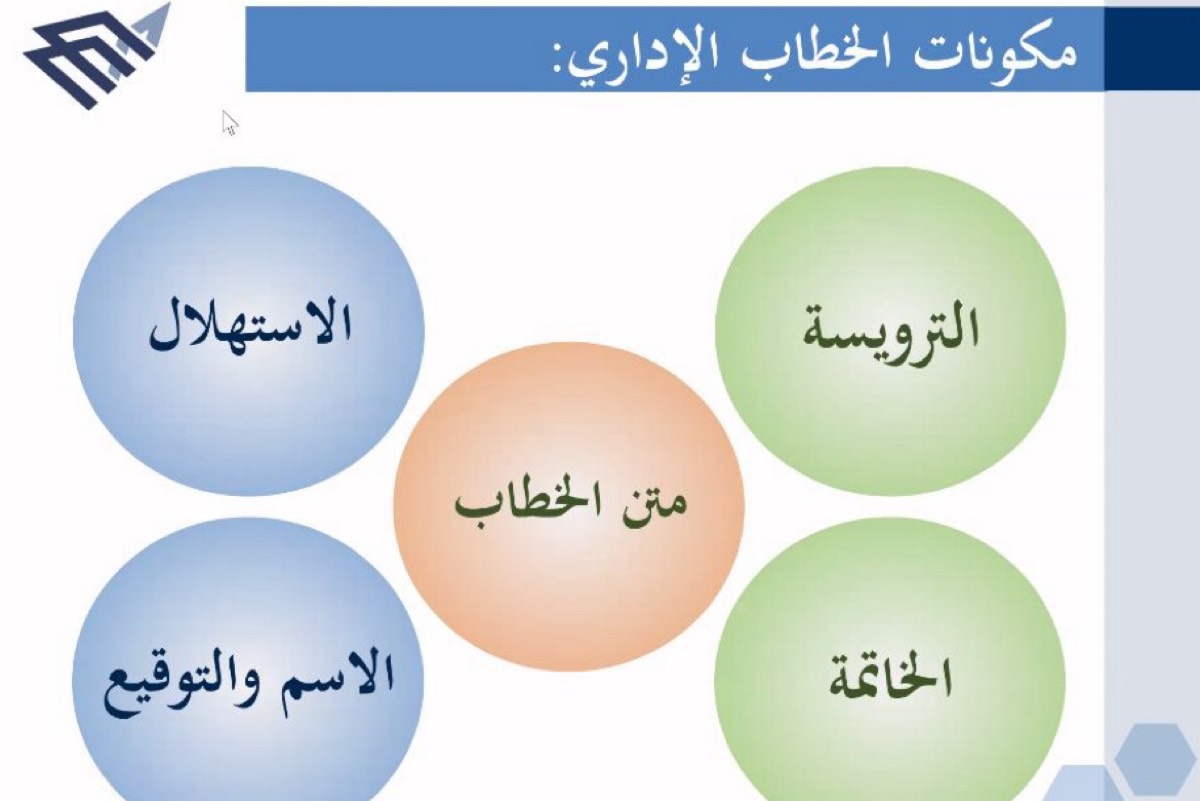 مكونات الخطاب الإداري:

الترويسة

الاستهلال

متن الخطاب

الخاتمة

الاسم والتوقيع